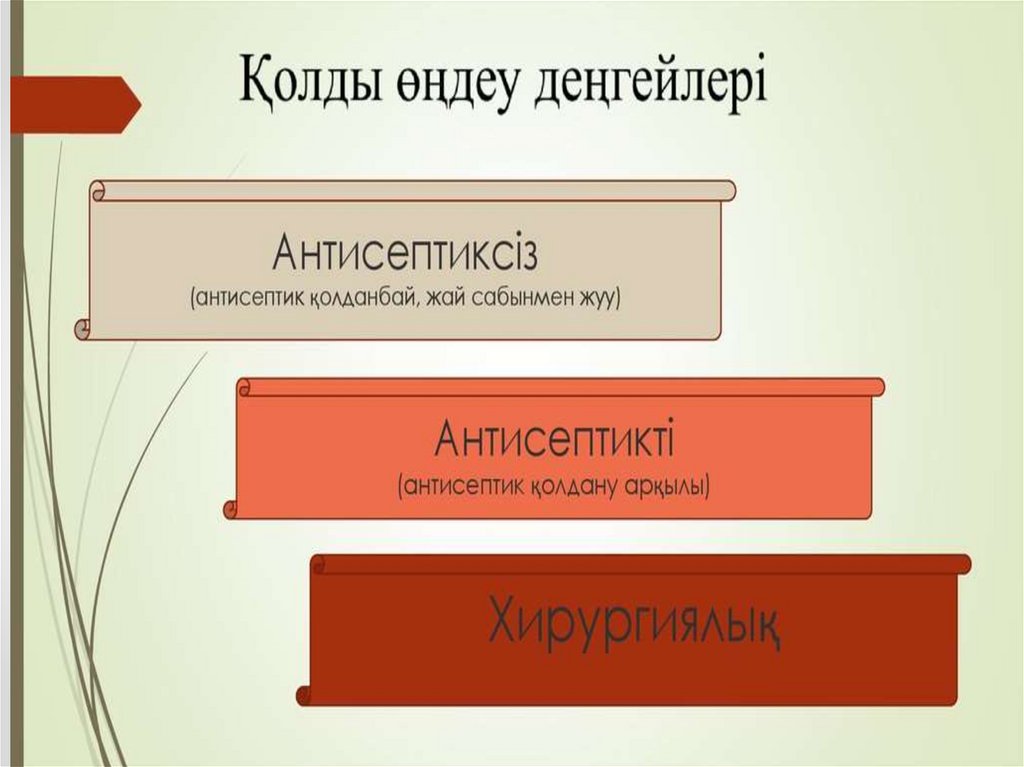 Қолды өңдеу деңгейлері

Антисептиксіз
(антисептик қолданбай, жай сабынмен жуу)

Антисептикті
(антисептик қолдану арқылы)

Хирургиялық